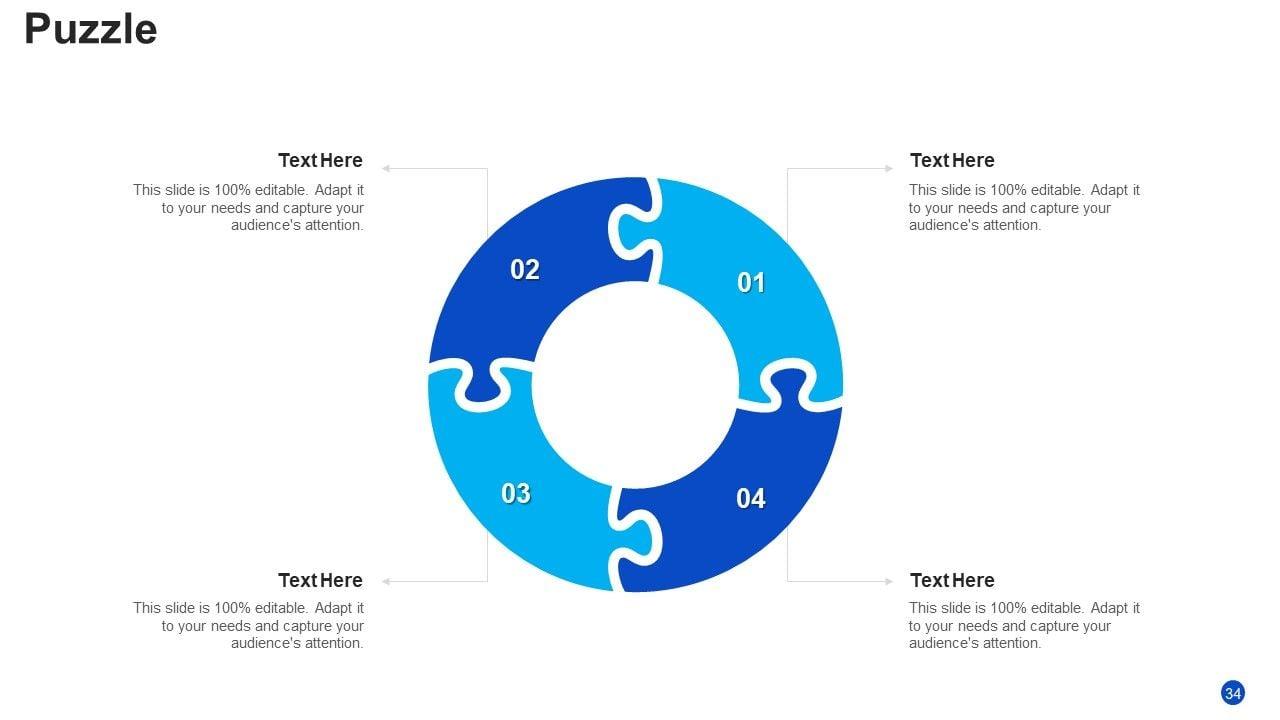 Puzzle

Text Here
This slide is 100% editable. Adapt it to your needs and capture your audience's attention.

Text Here
This slide is 100% editable. Adapt it to your needs and capture your audience's attention.

02

01

03

04

Text Here
This slide is 100% editable. Adapt it to your needs and capture your audience's attention.

Text Here
This slide is 100% editable. Adapt it to your needs and capture your audience's attention.

34